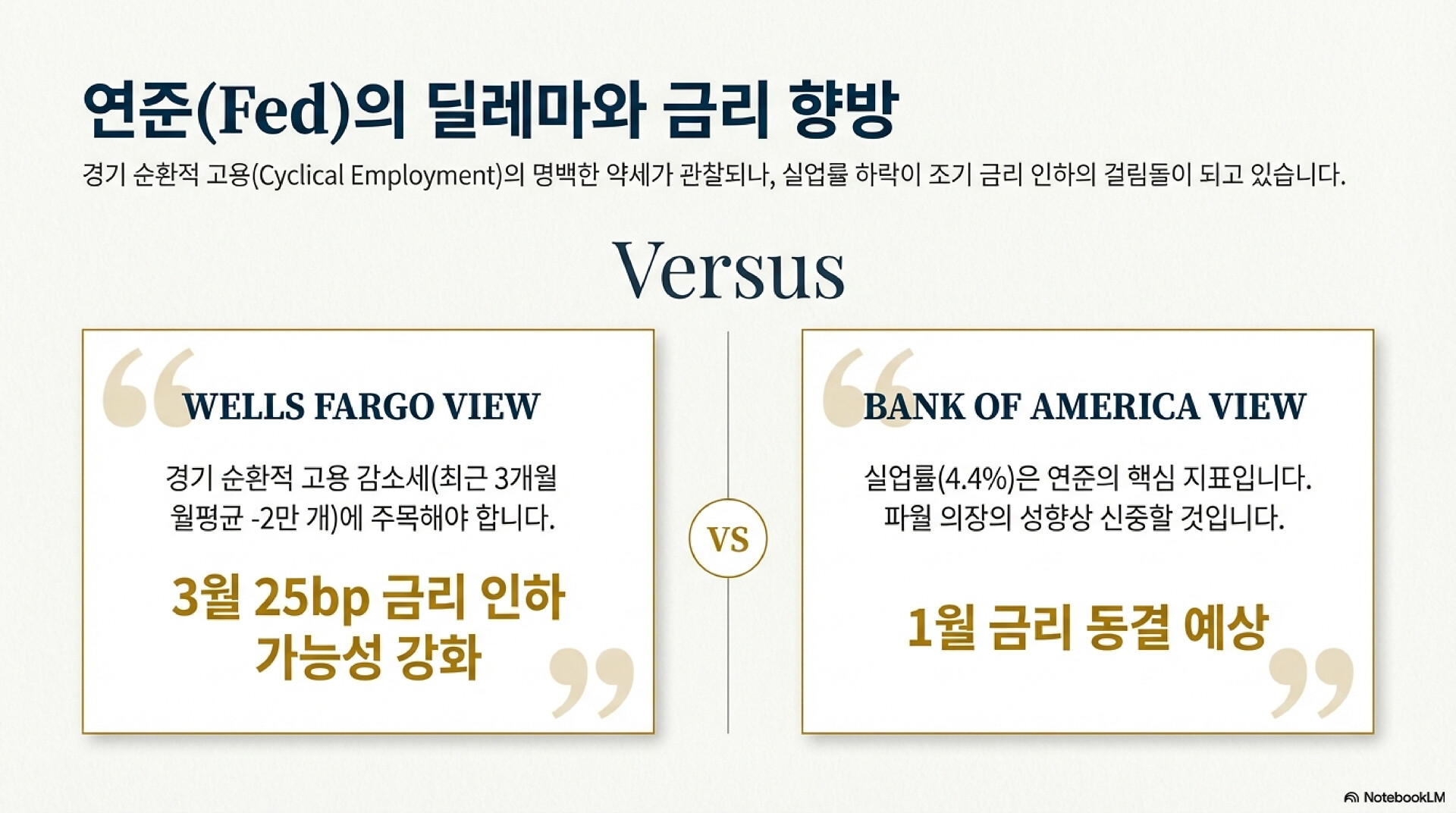 연준(Fed)의 딜레마와 금리 향방

경기 순환적 고용(Cyclical Employment)의 명백한 약세가 관찰되나, 실업률 하락이 조기 금리 인하의 걸림돌이 되고 있습니다.

Versus

WELLS FARGO VIEW

경기 순환적 고용 감소세(최근 3개월 월평균 -2만 개)에 주목해야 합니다.

3월 25bp 금리 인하 가능성 강화

VS

BANK OF AMERICA VIEW

실업률(4.4%)은 연준의 핵심 지표입니다. 파월 의장의 성향상 신중할 것입니다.

1월 금리 동결 예상

NotebookLM